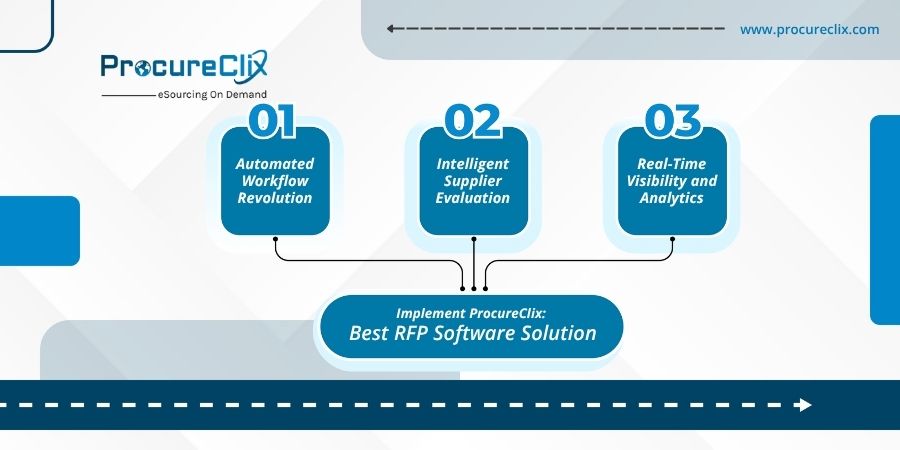 www.procureclix.com

ProcureClix
eSourcing On Demand

01
Automated Workflow Revolution

02
Intelligent Supplier Evaluation

03
Real-Time Visibility and Analytics

Implement ProcureClix:
Best RFP Software Solution